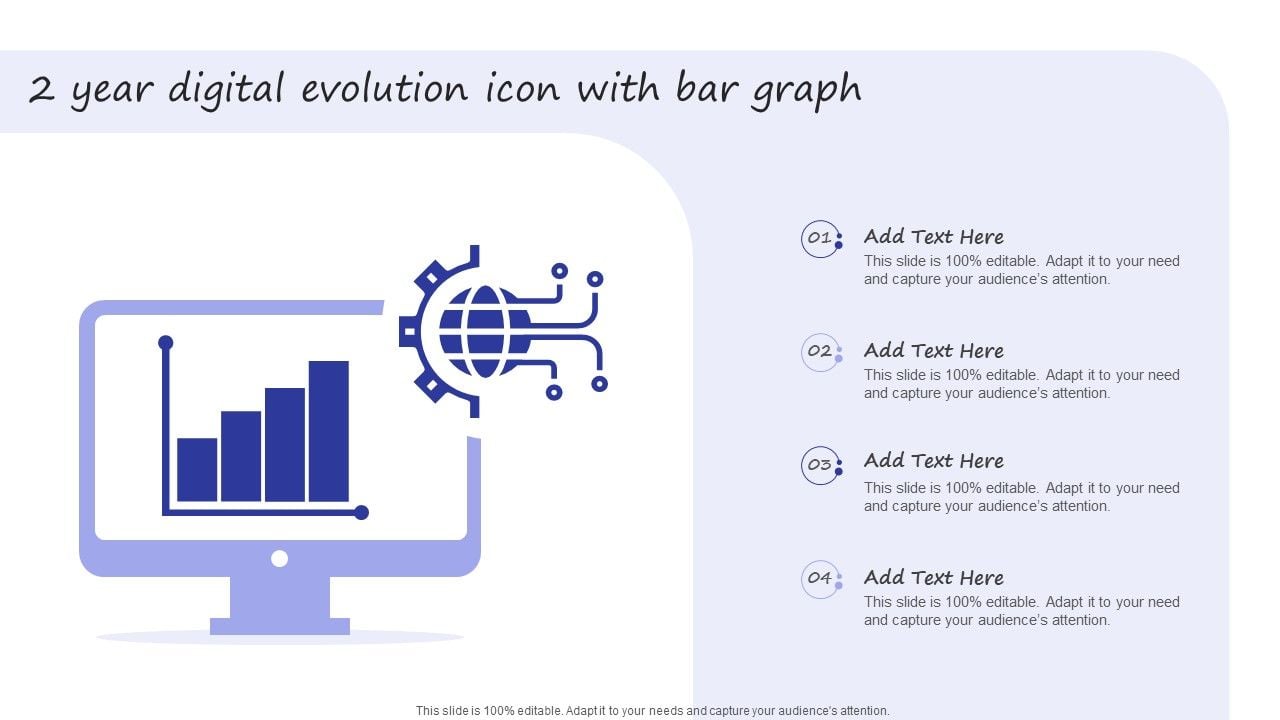 2 year digital evolution icon with bar graph

01 Add Text Here
This slide is 100% editable. Adapt it to your need and capture your audience's attention.

02 Add Text Here
This slide is 100% editable. Adapt it to your need and capture your audience's attention.

03 Add Text Here
This slide is 100% editable. Adapt it to your need and capture your audience's attention.

04 Add Text Here
This slide is 100% editable. Adapt it to your need and capture your audience's attention.

This slide is 100% editable. Adapt it to your needs and capture your audience's attention.